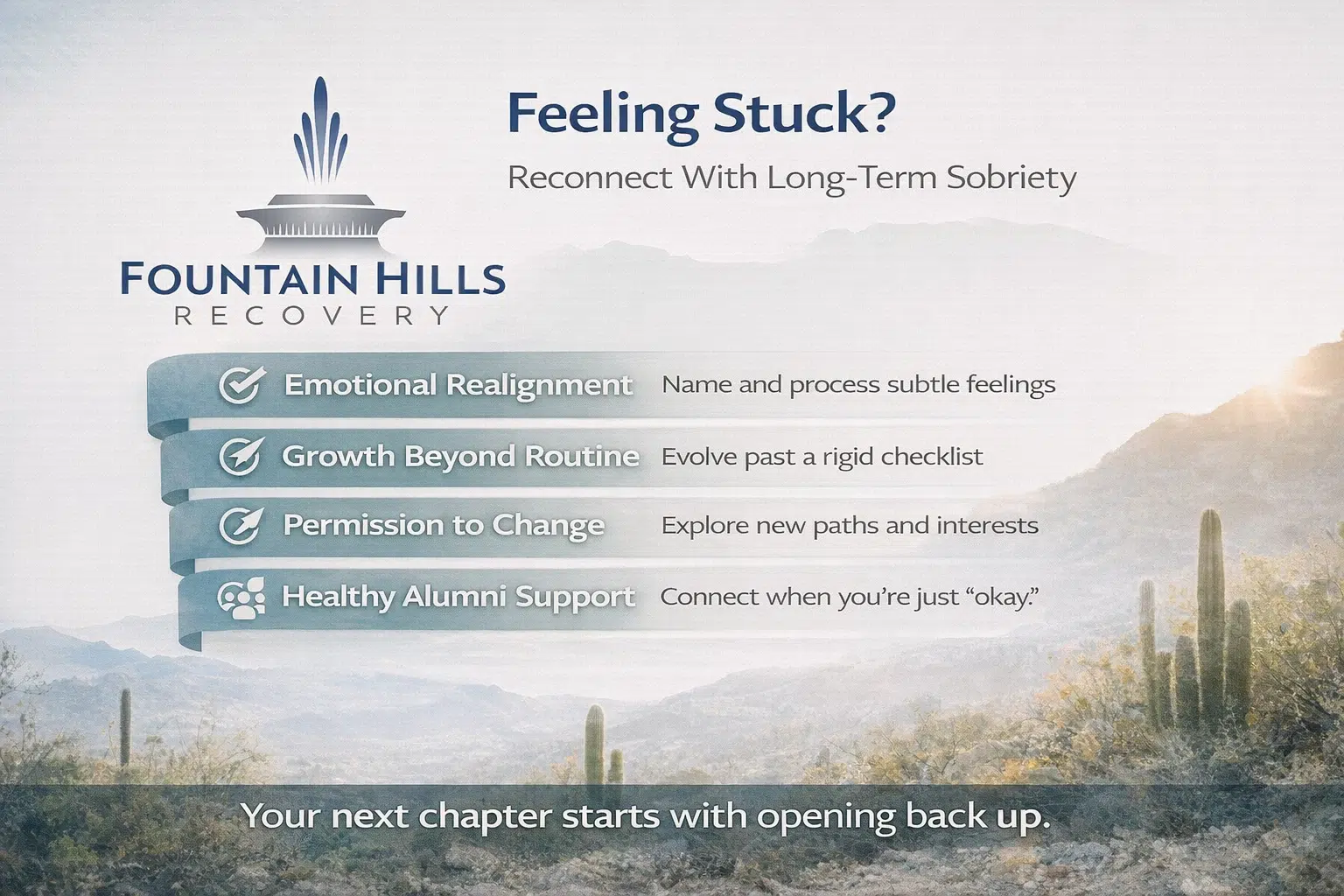 FOUNTAIN HILLS
RECOVERY

Feeling Stuck?

Reconnect With Long-Term Sobriety

Emotional Realignment Name and process subtle feelings

Growth Beyond Routine Evolve past a rigid checklist

Permission to Change Explore new paths and interests

Healthy Alumni Support Connect when you're just "okay."

Your next chapter starts with opening back up.